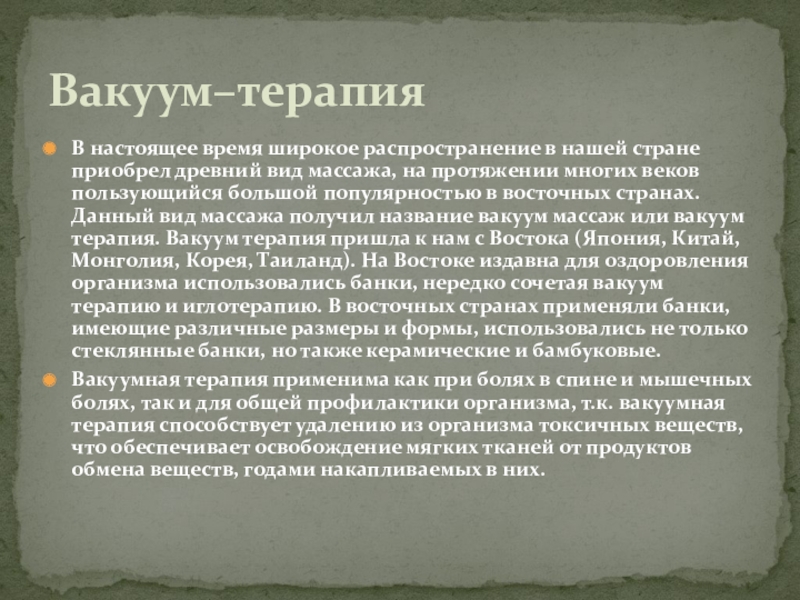 Вакуум–терапия

В настоящее время широкое распространение в нашей стране приобрел древний вид массажа, на протяжении многих веков пользующийся большой популярностью в восточных странах. Данный вид массажа получил название вакуум массаж или вакуум терапия. Вакуум терапия пришла к нам с Востока (Япония, Китай, Монголия, Корея, Таиланд). На Востоке издавна для оздоровления организма использовались банки, нередко сочетая вакуум терапию и иглотерапию. В восточных странах применяли банки, имеющие различные размеры и формы, использовались не только стеклянные банки, но также керамические и бамбуковые.

Вакуумная терапия применима как при болях в спине и мышечных болях, так и для общей профилактики организма, т.к. вакуумная терапия способствует удалению из организма токсичных веществ, что обеспечивает освобождение мягких тканей от продуктов обмена веществ, годами накапливаемых в них.